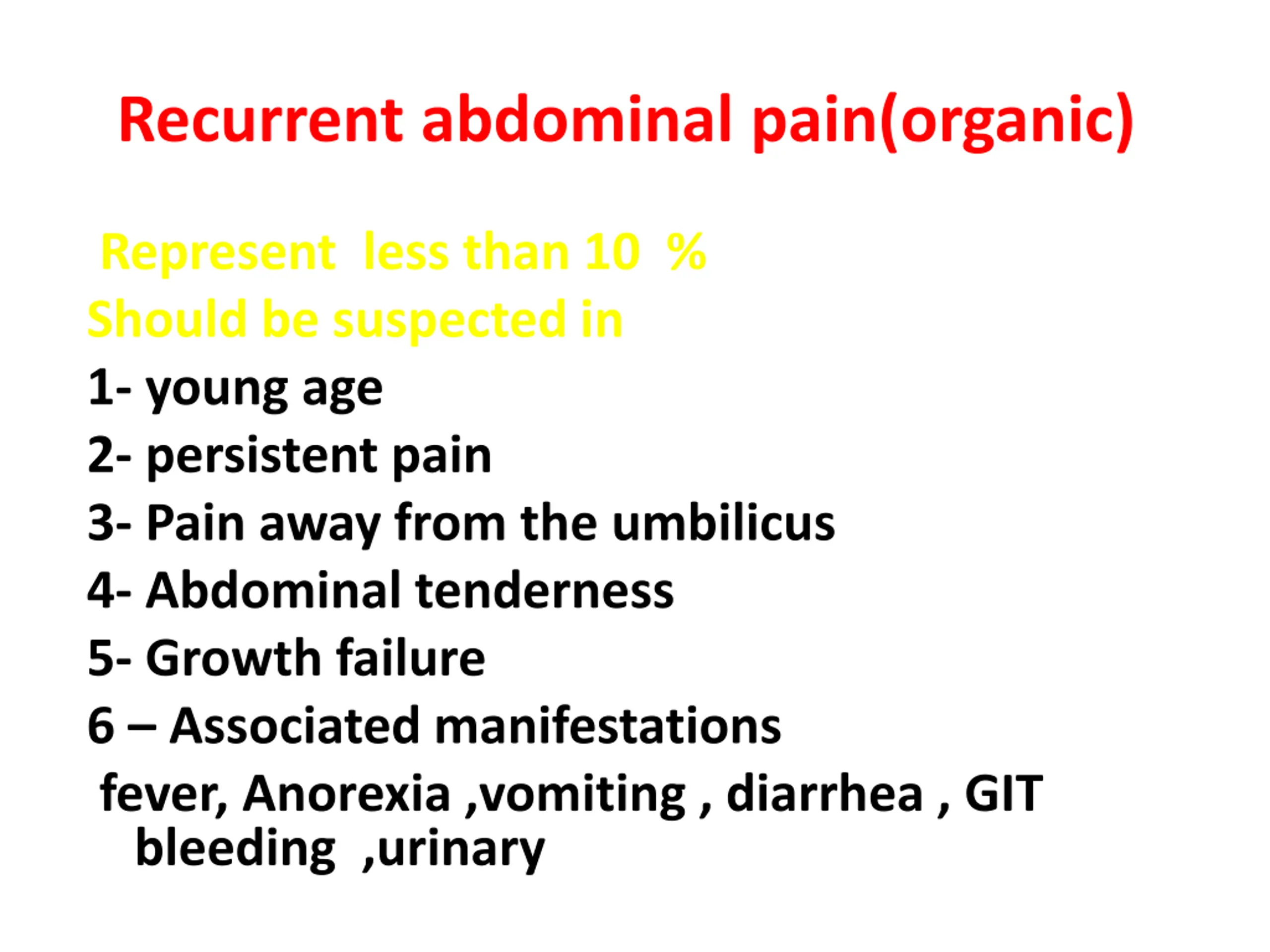 Recurrent abdominal pain(organic)

Represent less than 10 %
Should be suspected in
1- young age
2- persistent pain
3- Pain away from the umbilicus
4- Abdominal tenderness
5- Growth failure
6 – Associated manifestations
fever, Anorexia ,vomiting , diarrhea , GIT bleeding ,urinary